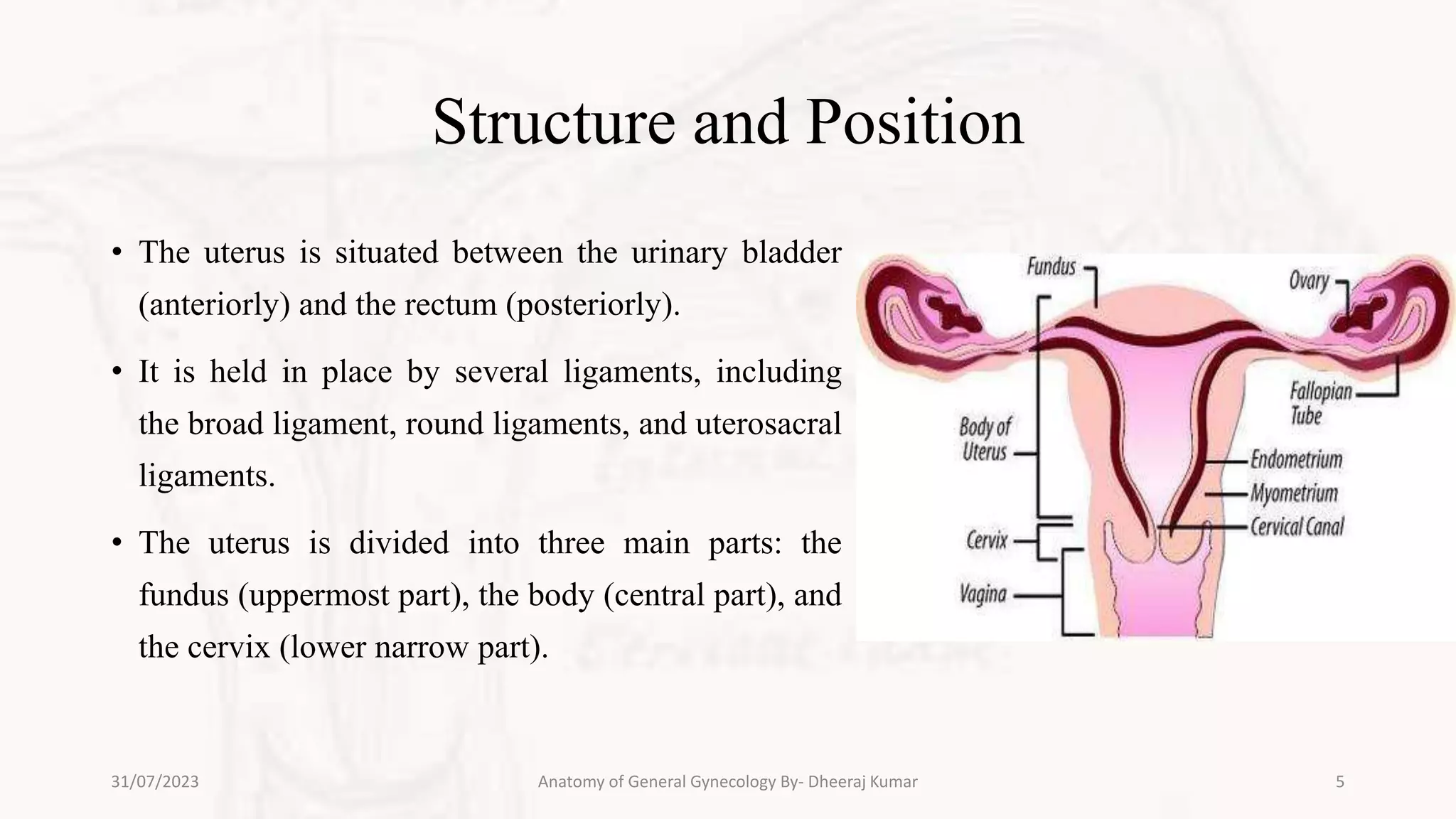 Structure and Position

• The uterus is situated between the urinary bladder (anteriorly) and the rectum (posteriorly).

• It is held in place by several ligaments, including the broad ligament, round ligaments, and uterosacral ligaments.

• The uterus is divided into three main parts: the fundus (uppermost part), the body (central part), and the cervix (lower narrow part).

Fundus
Ovary
Fallopian Tube
Body of Uterus
Endometrium
Myometrium
Cervical Canal
Cervix
Vagina

31/07/2023
Anatomy of General Gynecology By- Dheeraj Kumar
5